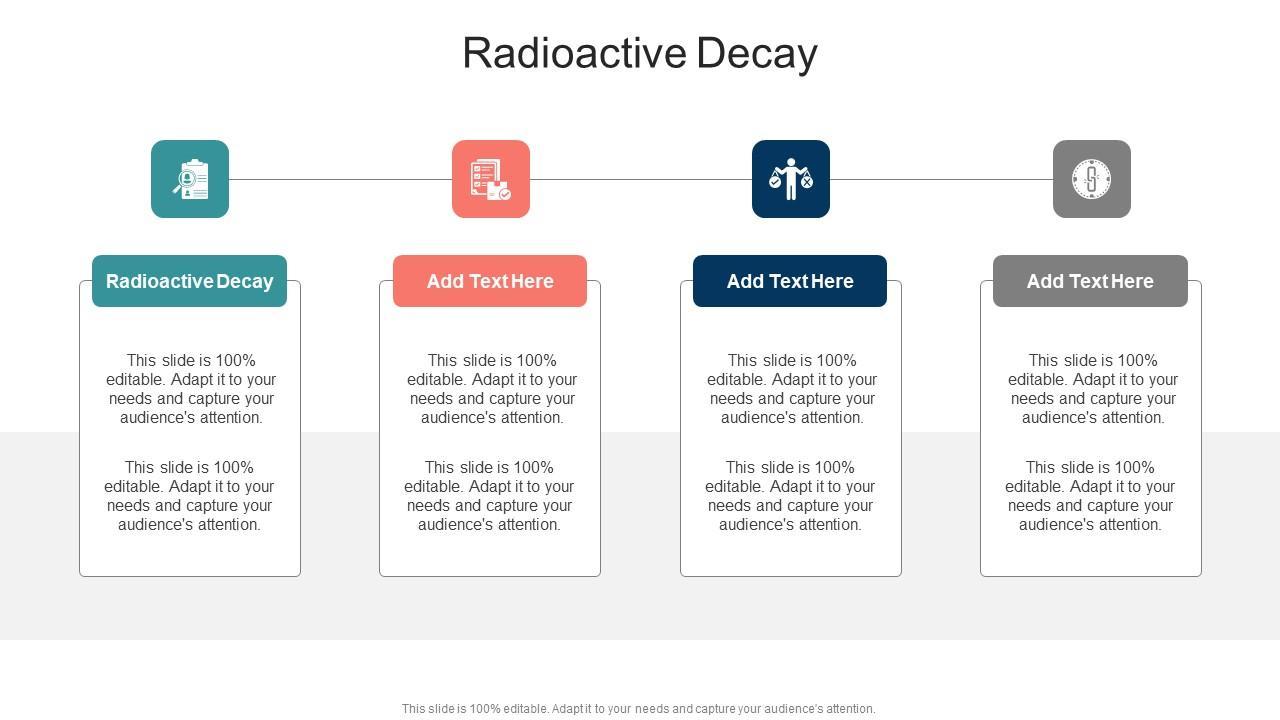 Radioactive Decay

Radioactive Decay

This slide is 100% editable. Adapt it to your needs and capture your audience's attention.

This slide is 100% editable. Adapt it to your needs and capture your audience's attention.

Add Text Here

This slide is 100% editable. Adapt it to your needs and capture your audience's attention.

This slide is 100% editable. Adapt it to your needs and capture your audience's attention.

Add Text Here

This slide is 100% editable. Adapt it to your needs and capture your audience's attention.

This slide is 100% editable. Adapt it to your needs and capture your audience's attention.

Add Text Here

This slide is 100% editable. Adapt it to your needs and capture your audience's attention.

This slide is 100% editable. Adapt it to your needs and capture your audience's attention.

This slide is 100% editable. Adapt it to your needs and capture your audience's attention.